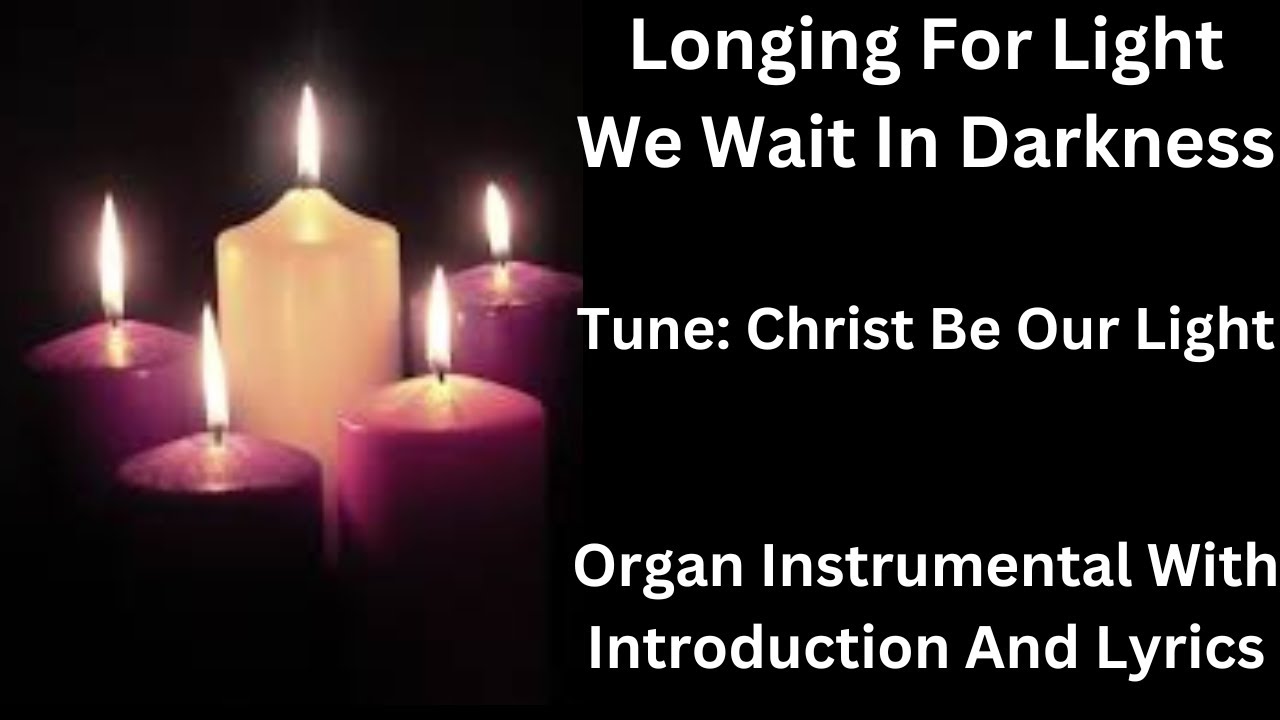 Longing For Light
We Wait In Darkness

Tune: Christ Be Our Light

Organ Instrumental With
Introduction And Lyrics